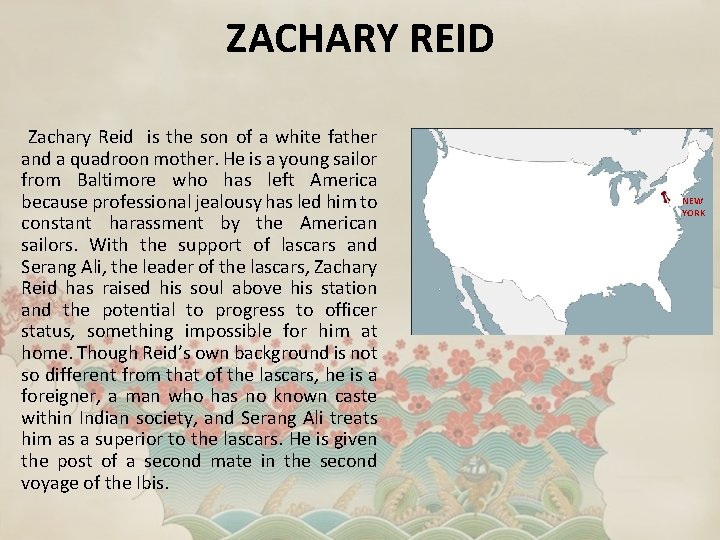 ZACHARY REID

Zachary Reid is the son of a white father and a quadroon mother. He is a young sailor from Baltimore who has left America because professional jealousy has led him to constant harassment by the American sailors. With the support of lascars and Serang Ali, the leader of the lascars, Zachary Reid has raised his soul above his station and the potential to progress to officer status, something impossible for him at home. Though Reid's own background is not so different from that of the lascars, he is a foreigner, a man who has no known caste within Indian society, and Serang Ali treats him as a superior to the lascars. He is given the post of a second mate in the second voyage of the Ibis.

NEW YORK